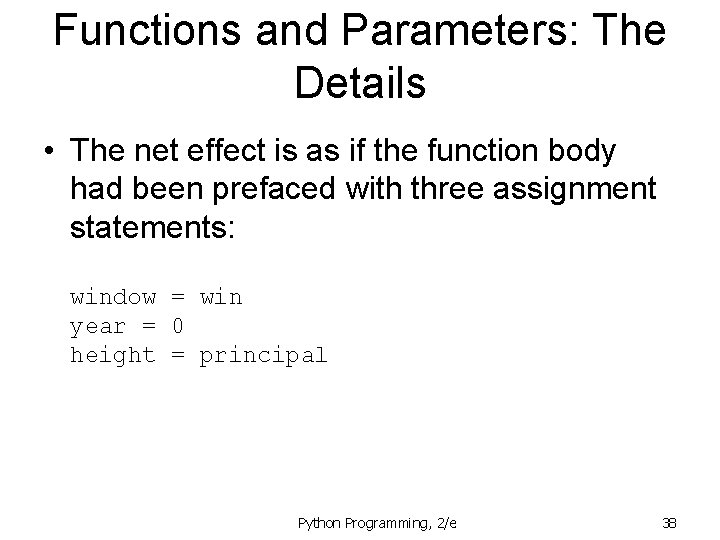 Functions and Parameters: The Details

• The net effect is as if the function body had been prefaced with three assignment statements:

window = win
year = 0
height = principal

Python Programming, 2/e

38